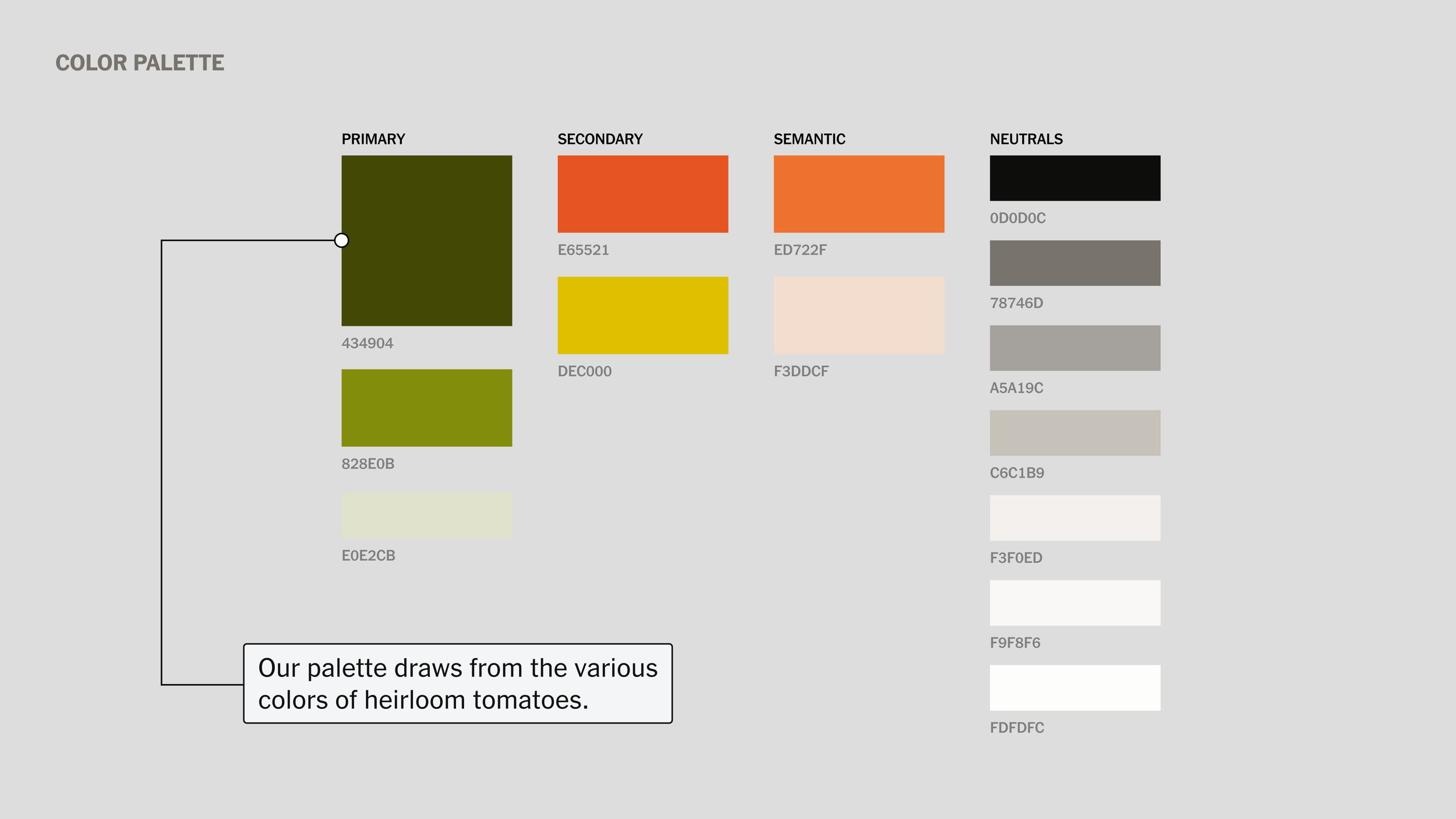 COLOR PALETTE

PRIMARY

434904

828E0B

E0E2CB

SECONDARY

E65521

DEC000

SEMANTIC

ED722F

F3DDCF

NEUTRALS

0D0D0C

78746D

A5A19C

C6C1B9

F3F0ED

F9F8F6

FDFDFC

Our palette draws from the various colors of heirloom tomatoes.